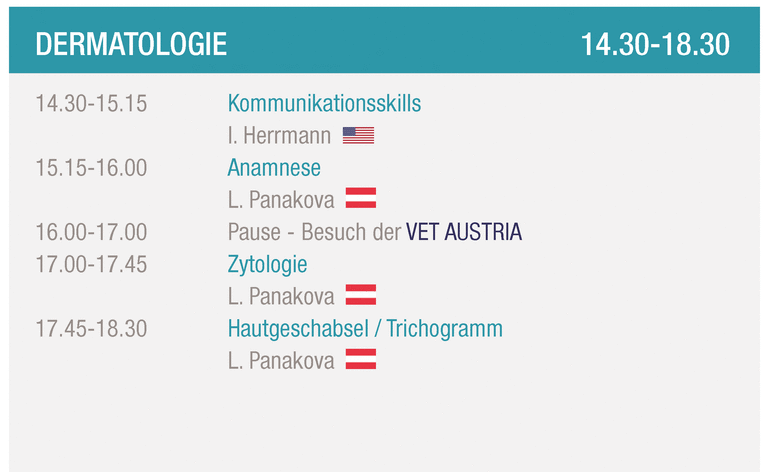 DERMATOLOGIE 14.30-18.30

14.30-15.15 Kommunikationsskills
I. Herrmann

15.15-16.00 Anamnese
L. Panakova

16.00-17.00 Pause - Besuch der VET AUSTRIA

17.00-17.45 Zytologie
L. Panakova

17.45-18.30 Hautgeschabsel / Trichogramm
L. Panakova